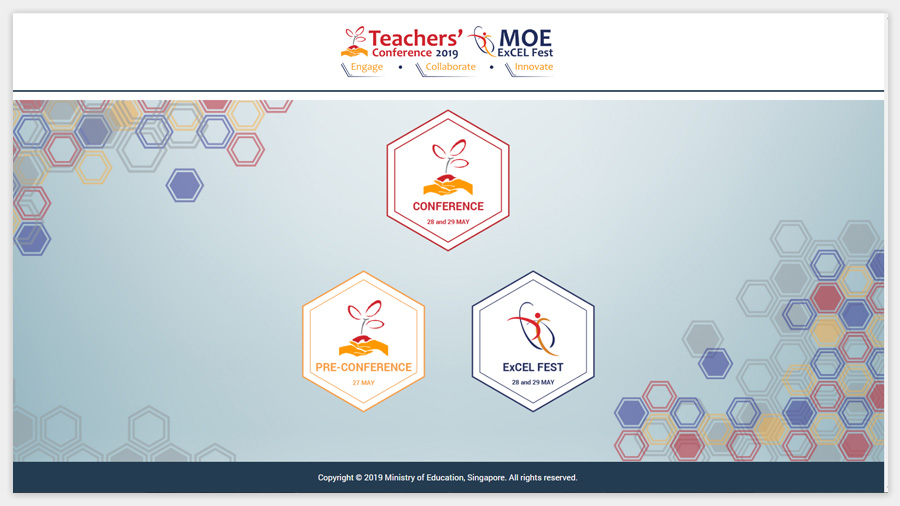 Teachers' Conference 2019
MOE ExCEL Fest
Engage • Collaborate • Innovate

CONFERENCE
28 and 29 MAY

PRE-CONFERENCE
27 MAY

ExCEL FEST
28 and 29 MAY

Copyright © 2019 Ministry of Education, Singapore. All rights reserved.